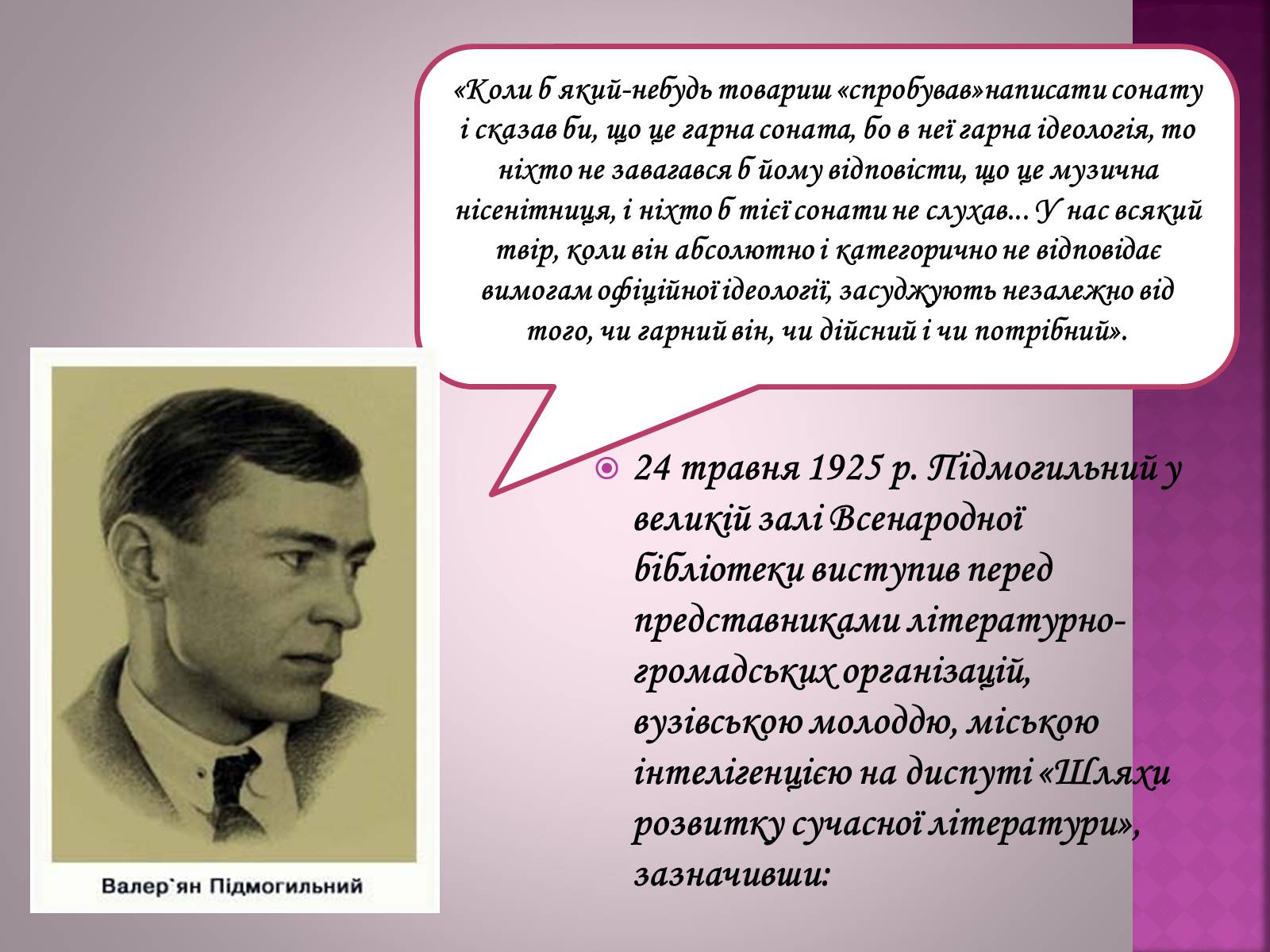 «Коли б який-небудь товариш «спробував»написати сонату і сказав би, що це гарна соната, бо в неї гарна ідеологія, то ніхто не завагався б йому відповісти, що це музична нісенітниця, і ніхто б тієї сонати не слухав... У нас всякий твір, коли він абсолютно і категорично не відповідає вимогам офіційної ідеології, засуджують незалежно від того, чи гарний він, чи дійсний і чи потрібний».

24 травня 1925 р. Підмогильний у великій залі Всенародної бібліотеки виступив перед представниками літературно-громадських організацій, вузівською молоддю, міською інтелігенцією на диспуті «Шляхи розвитку сучасної літератури», зазначивши:

Валер`ян Підмогильний